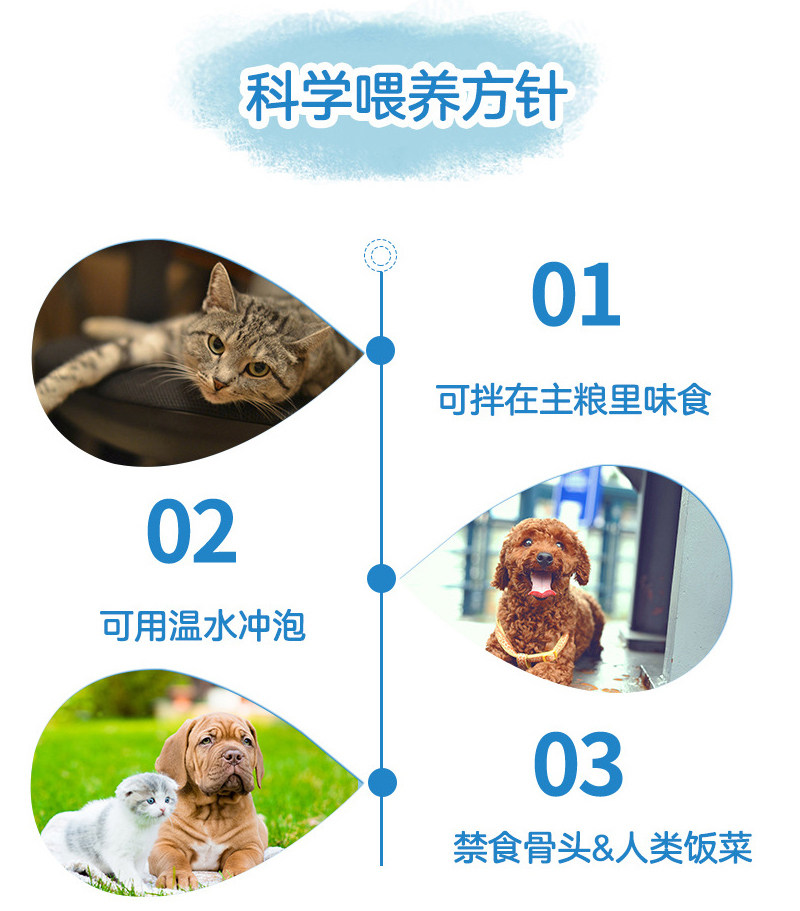 科学喂养方针

01

可拌在主粮里味食

02

可用温水冲泡

03

禁食骨头&人类饭菜